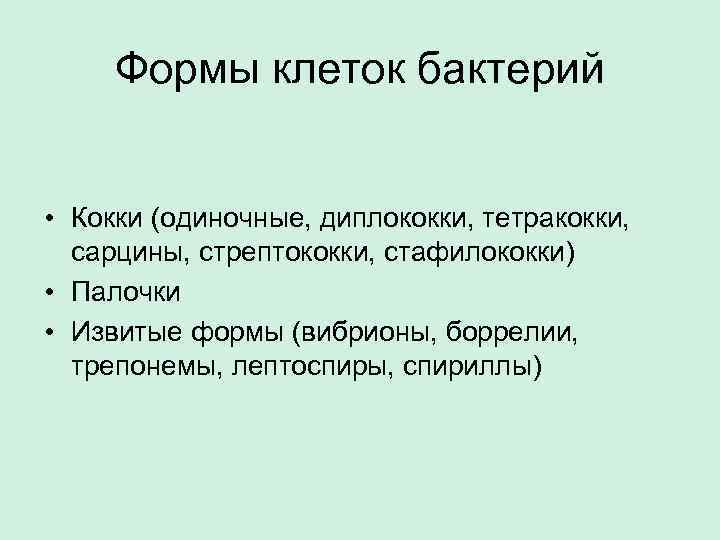 Формы клеток бактерий

• Кокки (одиночные, диплококки, тетракокки, сарцины, стрептококки, стафилококки)
• Палочки
• Извитые формы (вибрионы, боррелии, трепонемы, лептоспиры, спириллы)